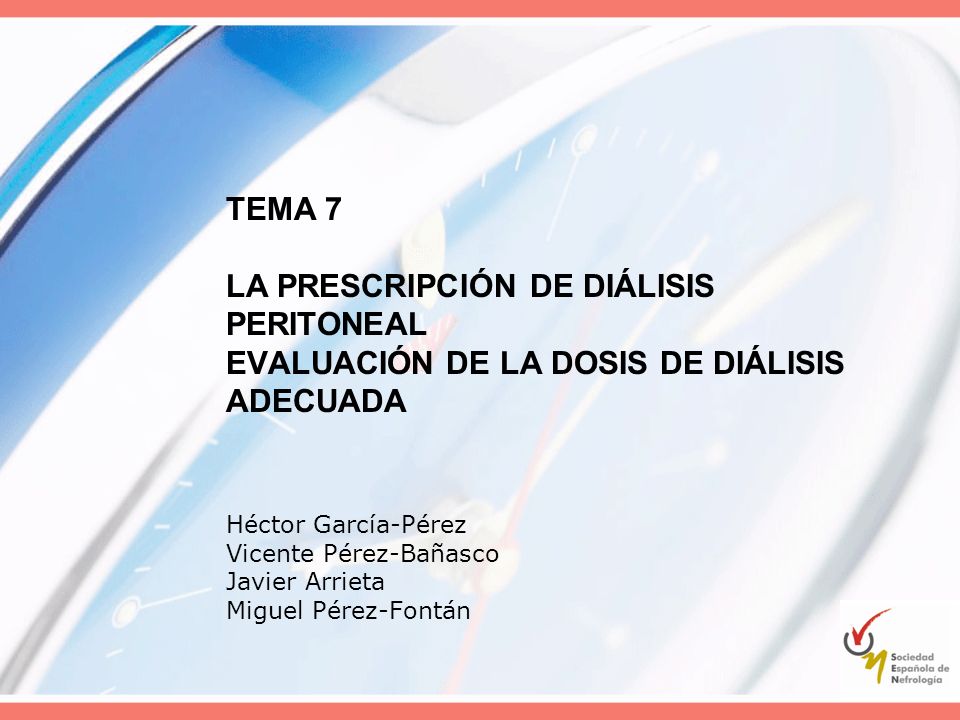 TEMA 7

LA PRESCRIPCIÓN DE DIÁLISIS PERITONEAL
EVALUACIÓN DE LA DOSIS DE DIÁLISIS ADECUADA

Héctor García-Pérez
Vicente Pérez-Bañasco
Javier Arrieta
Miguel Pérez-Fontán

Sociedad Española de Nefrología